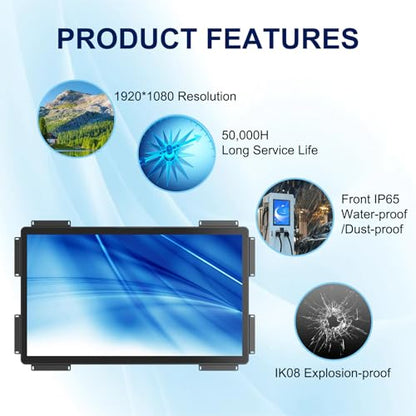 PRODUCT FEATURES

1920*1080 Resolution

50,000H
Long Service Life

Front IP65
Water-proof
/Dust-proof

IK08 Explosion-proof